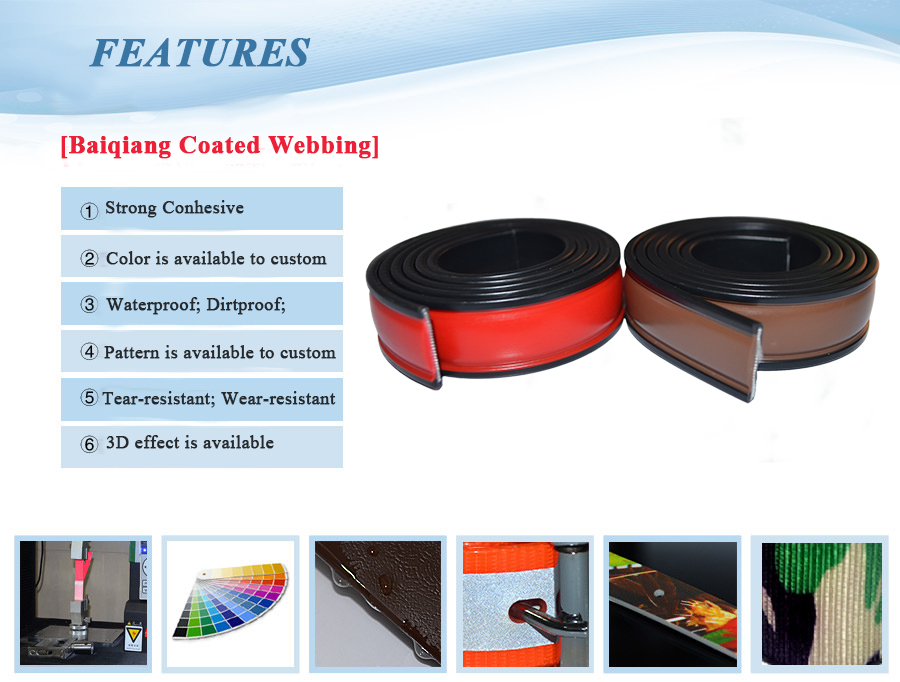 FEATURES

[Baiqiang Coated Webbing]

① Strong Conhesive

② Color is available to custom

③ Waterproof; Dirtproof;

④ Pattern is available to custom

⑤ Tear-resistant; Wear-resistant

⑥ 3D effect is available